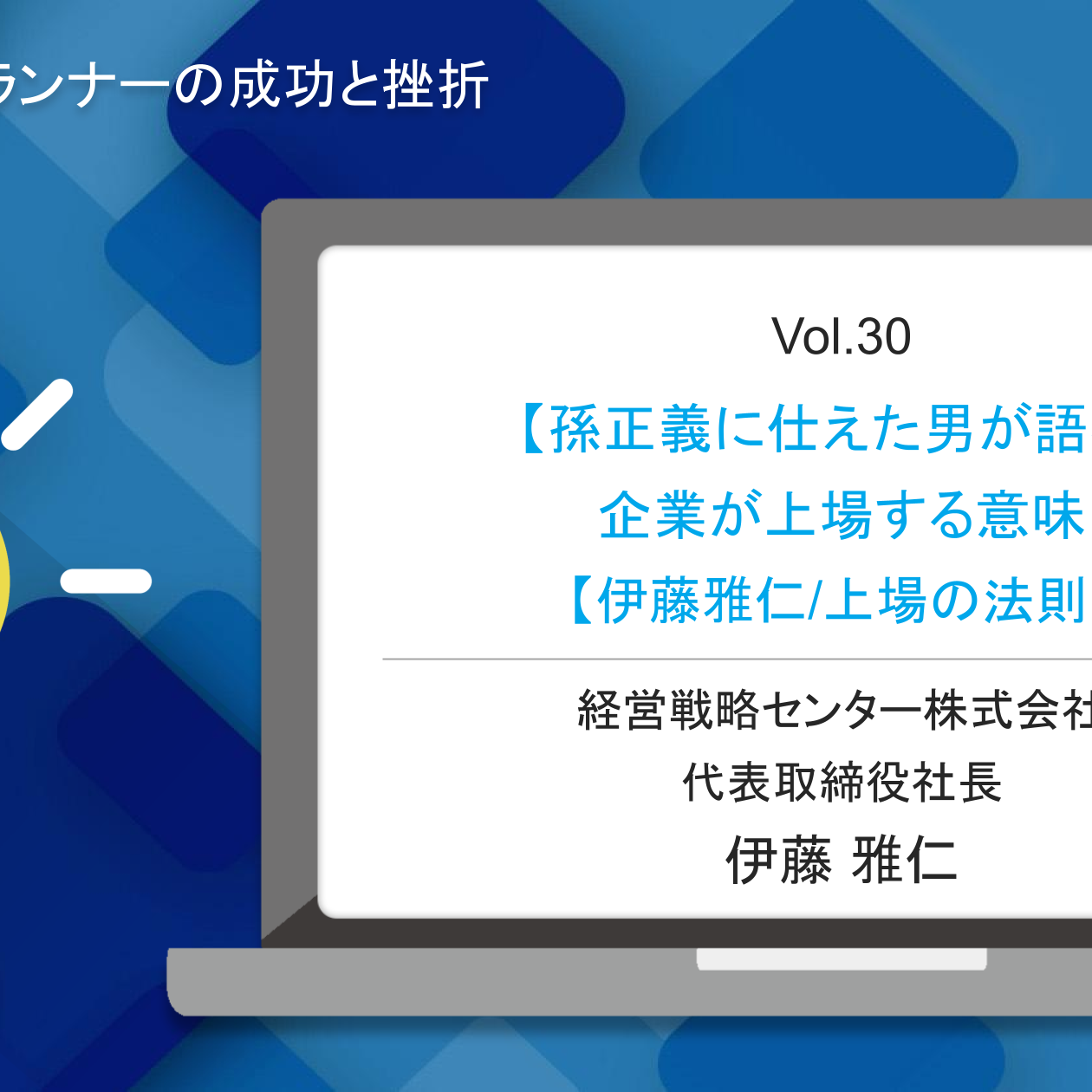 ランナーの成功と挫折

Vol.30

【孫正義に仕えた男が語

企業が上場する意味

【伊藤雅仁/上場の法則

経営戦略センター株式会社

代表取締役社長

伊藤 雅仁